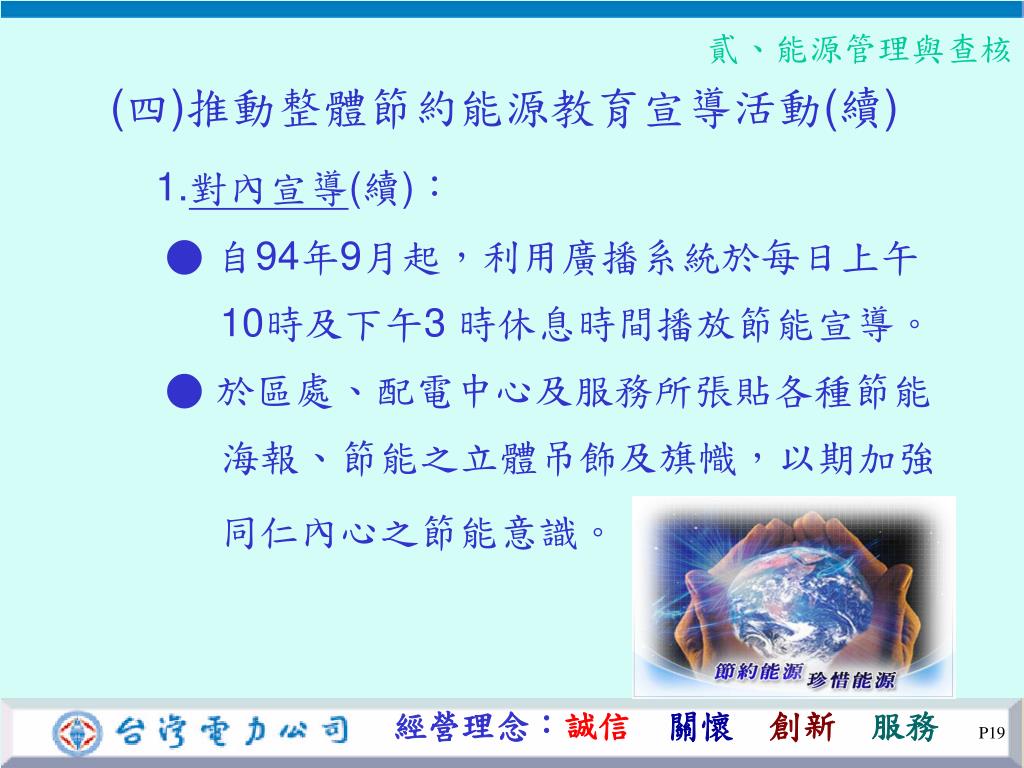 貳、能源管理與查核

(四)推動整體節約能源教育宣導活動(續)

1.對內宣導(續)：

● 自94年9月起，利用廣播系統於每日上午10時及下午3 時休息時間播放節能宣導。

● 於區處、配電中心及服務所張貼各種節能海報、節能之立體吊飾及旗幟，以期加強同仁內心之節能意識。

節約能源 珍惜能源

台灣電力公司 經營理念：誠信 關懷 創新 服務 P19